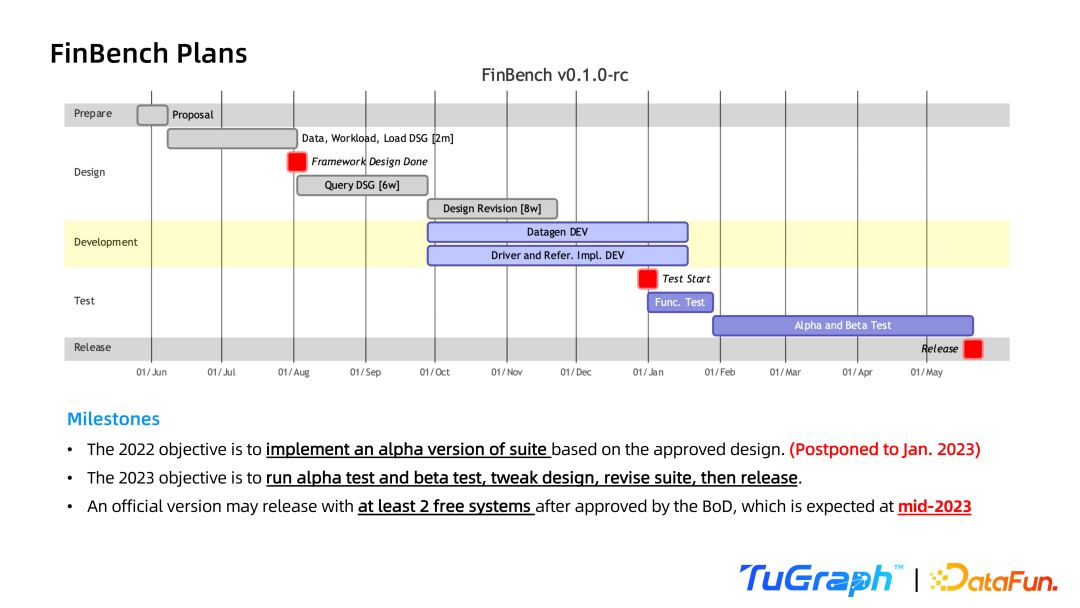 FinBench Plans

FinBench v0.1.0-rc

Prepare
Proposal
Design
Data, Workload, Load DSG [2m]
Framework Design Done
Query DSG [6w]
Design Revision [8w]
Development
Datagen DEV
Driver and Refer. Impl. DEV
Test
Test Start
Func. Test
Alpha and Beta Test
Release
Release

01/Jun 01/Jul 01/Aug 01/Sep 01/Oct 01/Nov 01/Dec 01/Jan 01/Feb 01/Mar 01/Apr 01/May

Milestones

• The 2022 objective is to implement an alpha version of suite based on the approved design. (Postponed to Jan. 2023)
• The 2023 objective is to run alpha test and beta test, tweak design, revise suite, then release.
• An official version may release with at least 2 free systems after approved by the BoD, which is expected at mid-2023

TuGraph™ | DataFun.